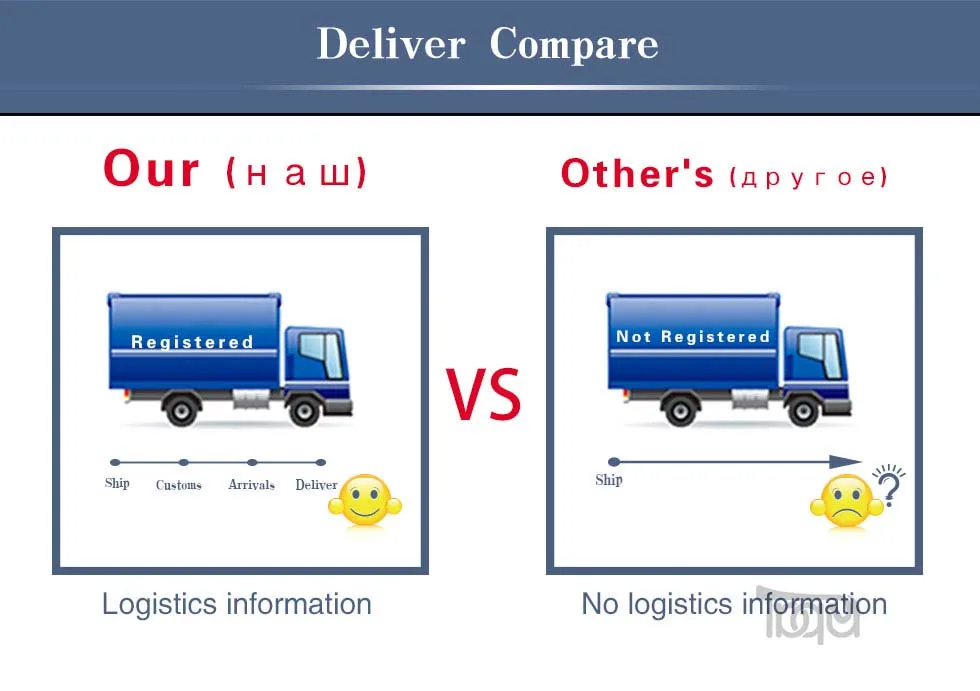 Deliver Compare

Our (наш)

Registered

Ship Customs Arrivals Deliver

Logistics information

VS

Other's (другое)

Not Registered

Ship

?

No logistics information